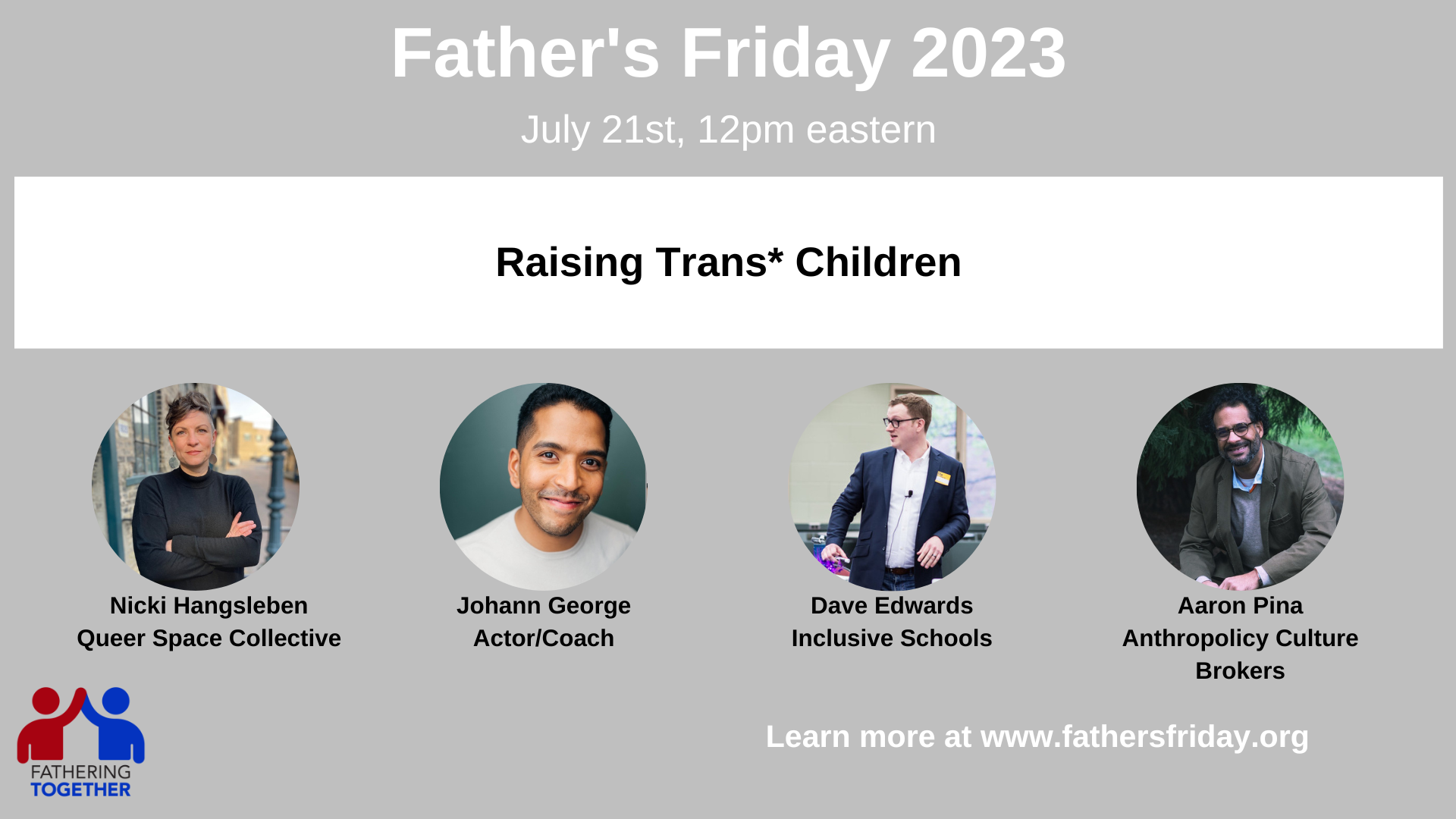 Father's Friday 2023

July 21st, 12pm eastern

Raising Trans* Children

Nicki Hangsleben
Queer Space Collective

Johann George
Actor/Coach

Dave Edwards
Inclusive Schools

Aaron Pina
Anthropolicy Culture Brokers

FATHERING
TOGETHER

Learn more at www.fathersfriday.org